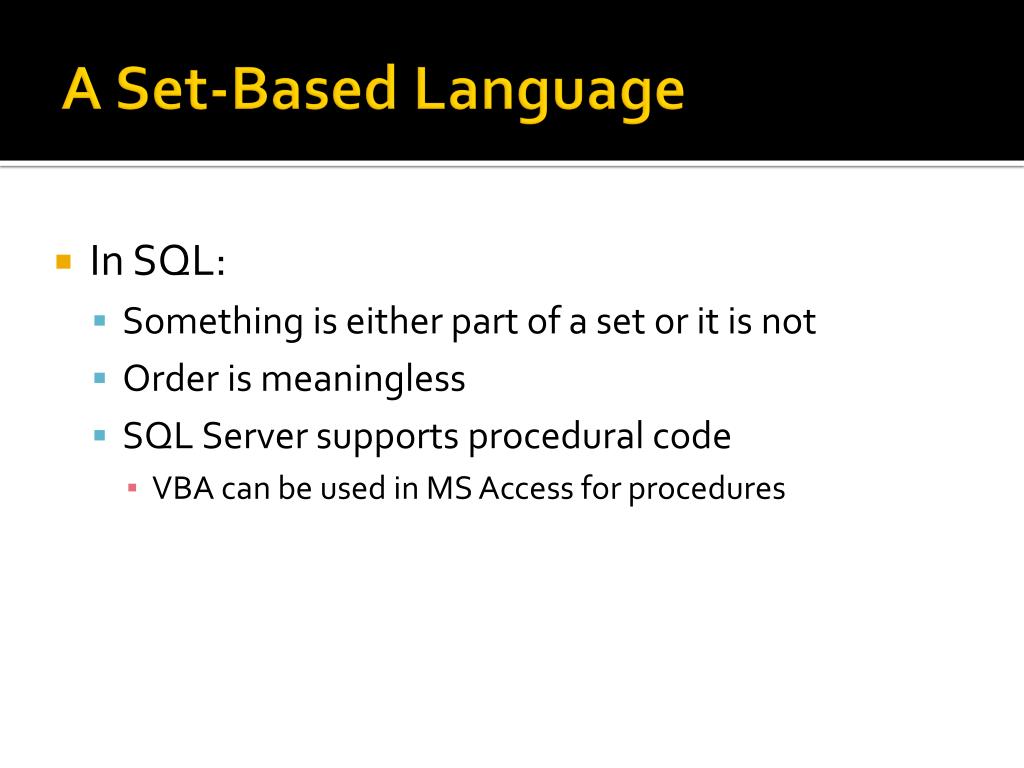 A Set-Based Language

In SQL:

Something is either part of a set or it is not

Order is meaningless

SQL Server supports procedural code

VBA can be used in MS Access for procedures